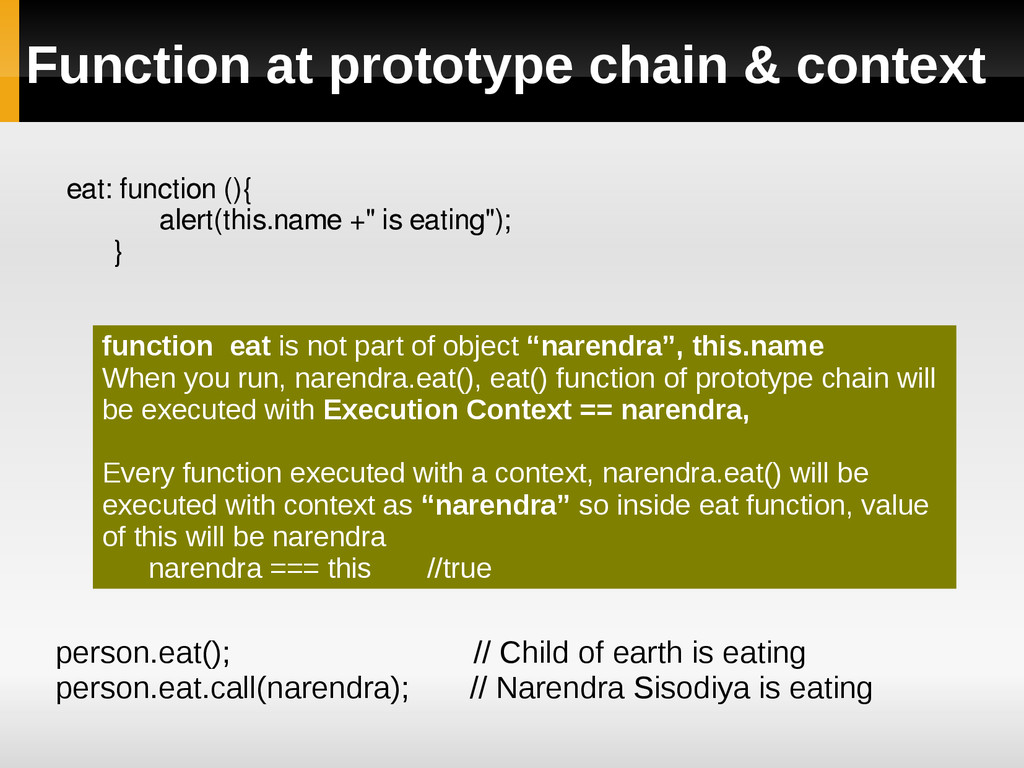 Function at prototype chain & context

eat: function (){
alert(this.name +" is eating");
}

function eat is not part of object “narendra”, this.name
When you run, narendra.eat(), eat() function of prototype chain will be executed with Execution Context == narendra,

Every function executed with a context, narendra.eat() will be executed with context as “narendra” so inside eat function, value of this will be narendra
narendra === this //true

person.eat(); // Child of earth is eating
person.eat.call(narendra); // Narendra Sisodiya is eating